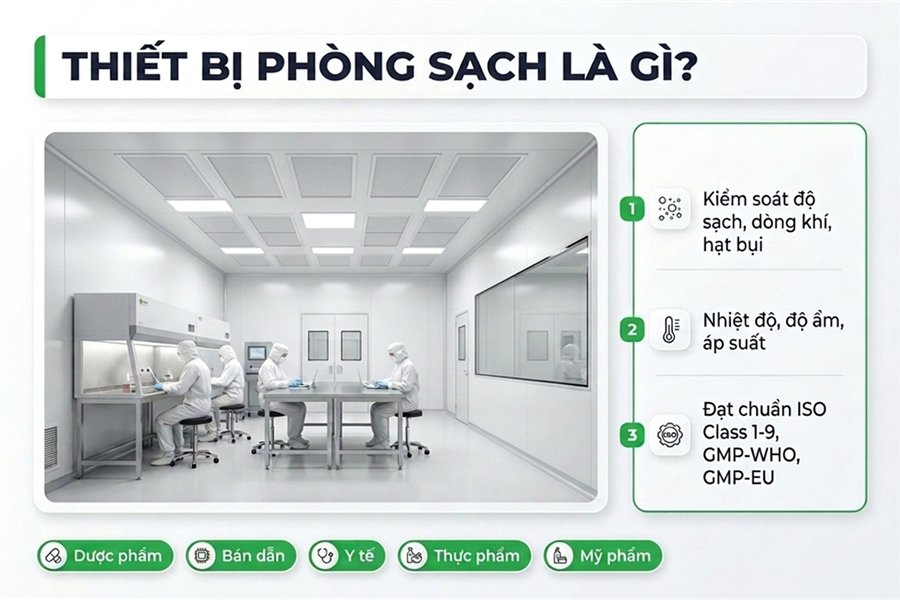 THIẾT BỊ PHÒNG SẠCH LÀ GÌ?

1 Kiểm soát độ sạch, dòng khí, hạt bụi

2 Nhiệt độ, độ ẩm, áp suất

3 Đạt chuẩn ISO Class 1-9, GMP-WHO, GMP-EU

Dược phẩm Bán dẫn Y tế Thực phẩm Mỹ phẩm